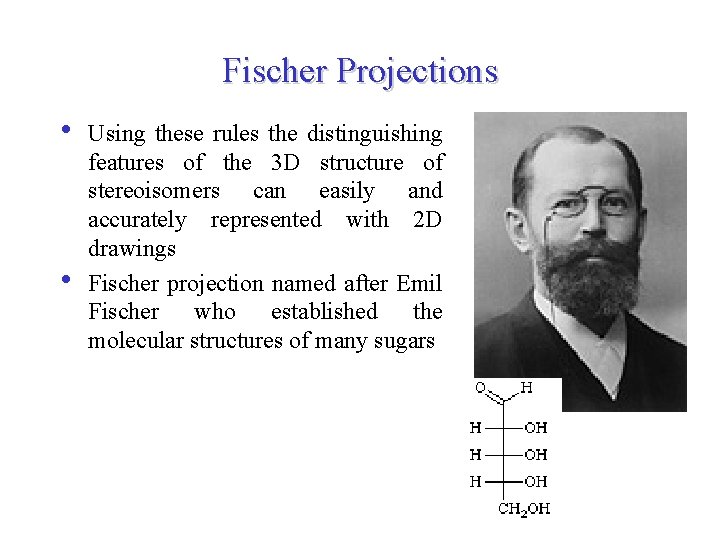 Fischer Projections

• Using these rules the distinguishing features of the 3D structure of stereoisomers can easily and accurately represented with 2D drawings

• Fischer projection named after Emil Fischer who established the molecular structures of many sugars

O H
H OH
H OH
H OH
$CH_2OH$